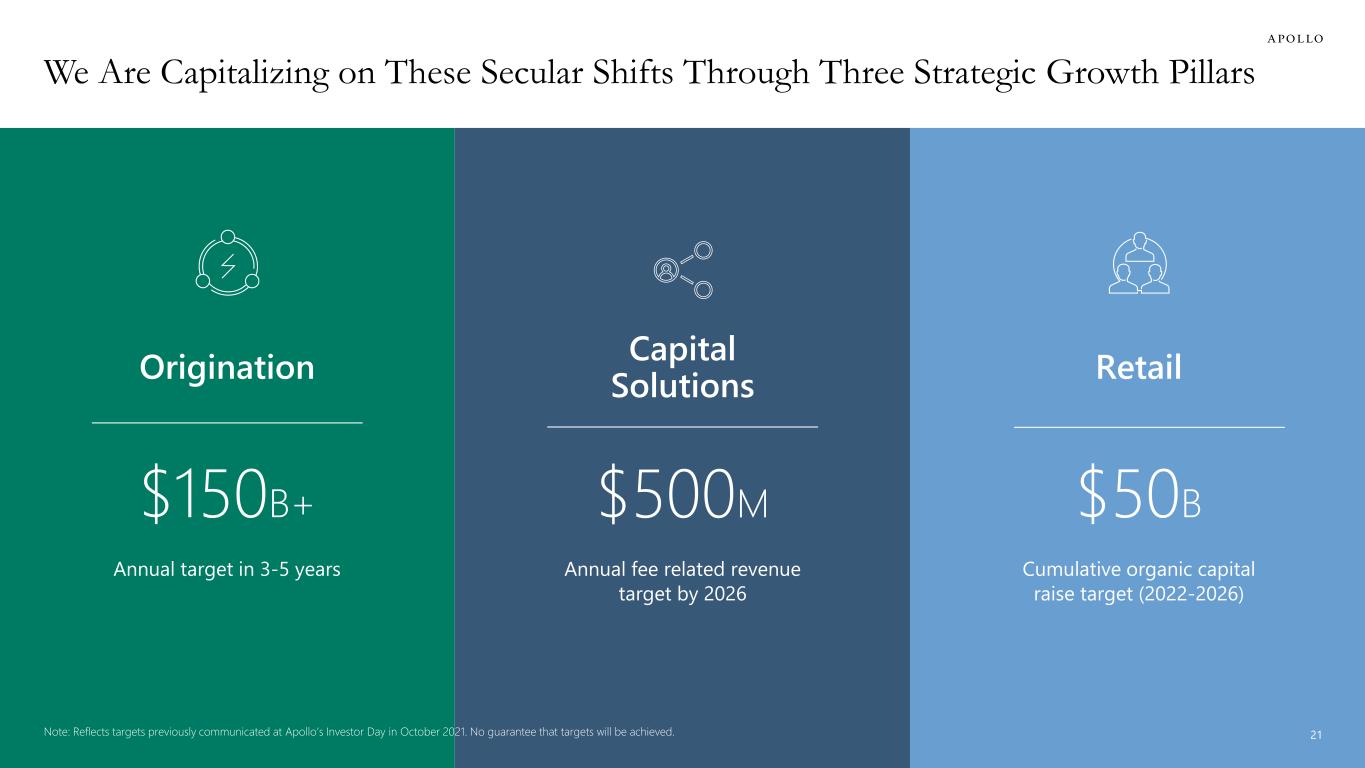 APOLLO

We Are Capitalizing on These Secular Shifts Through Three Strategic Growth Pillars

Origination

\$150B+

Annual target in 3-5 years

Capital Solutions

\$500M

Annual fee related revenue target by 2026

Retail

\$50B

Cumulative organic capital raise target (2022-2026)

Note: Reflects targets previously communicated at Apollo's Investor Day in October 2021. No guarantee that targets will be achieved.

21